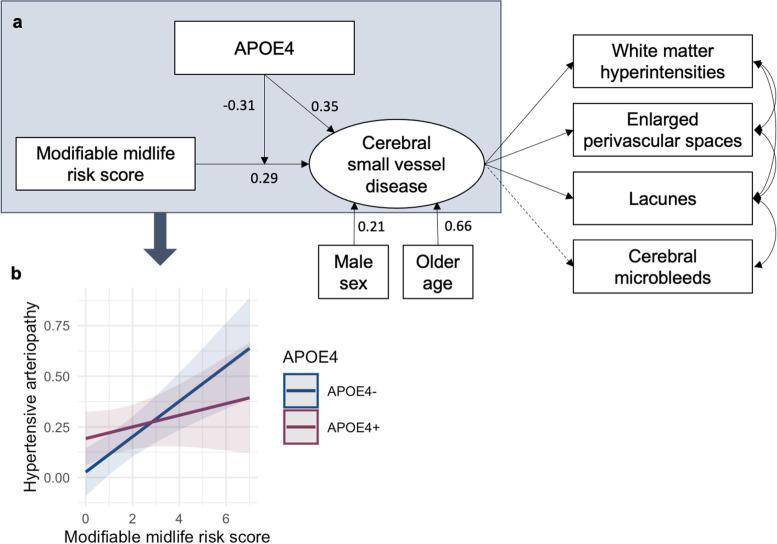 a

APOE4

-0.31

0.35

Modifiable midlife risk score

0.29

Cerebral small vessel disease

0.21

0.66

Male sex

Older age

White matter hyperintensities

Enlarged perivascular spaces

Lacunes

Cerebral microbleeds

b

Hypertensive arteriopathy

0.75

0.50

0.25

0.00

0

2

4

6

Modifiable midlife risk score

APOE4

APOE4-

APOE4+